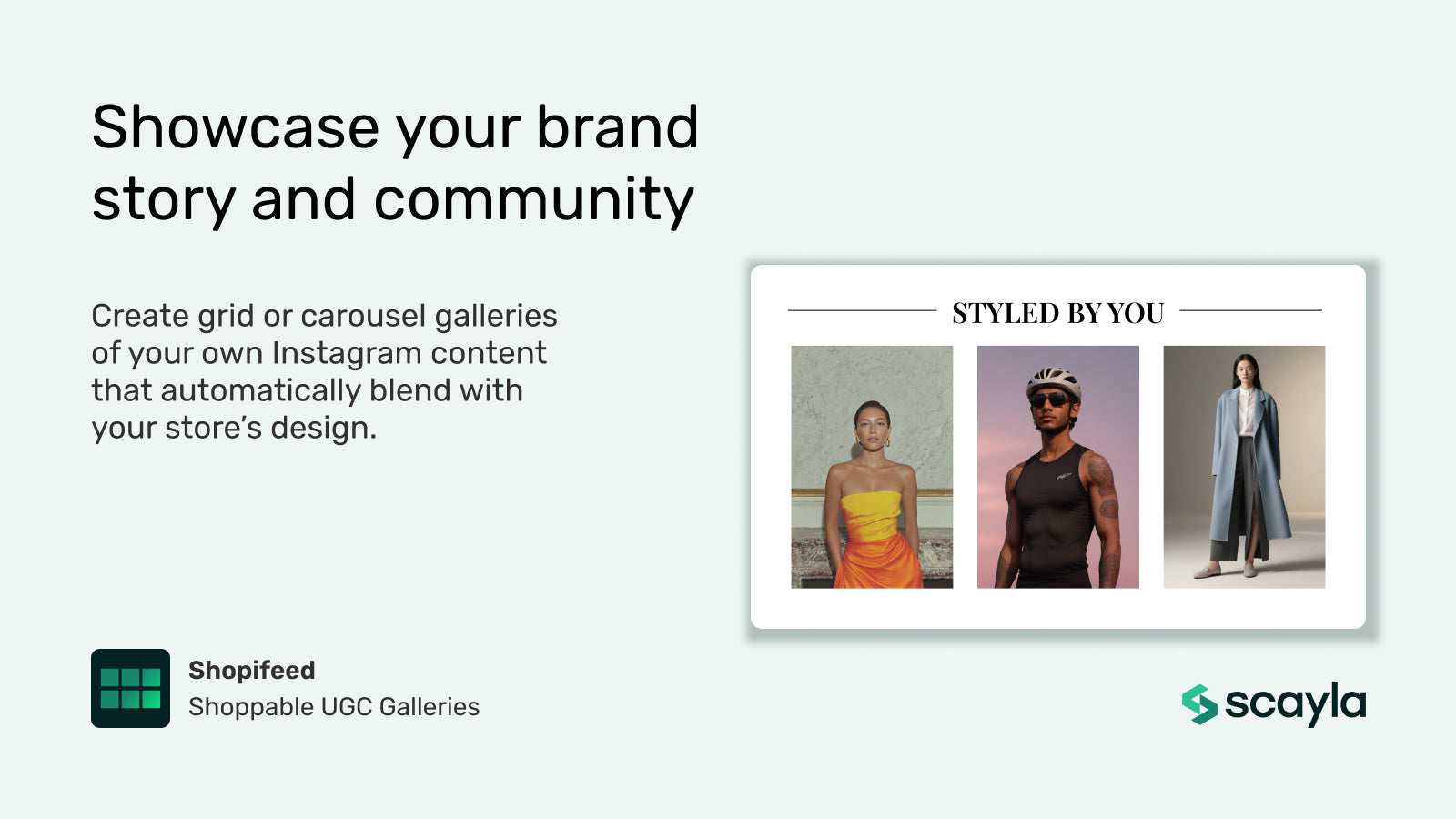 Showcase your brand story and community

Create grid or carousel galleries of your own Instagram content that automatically blend with your store's design.

STYLED BY YOU

Shopifeed
Shoppable UGC Galleries

scayla